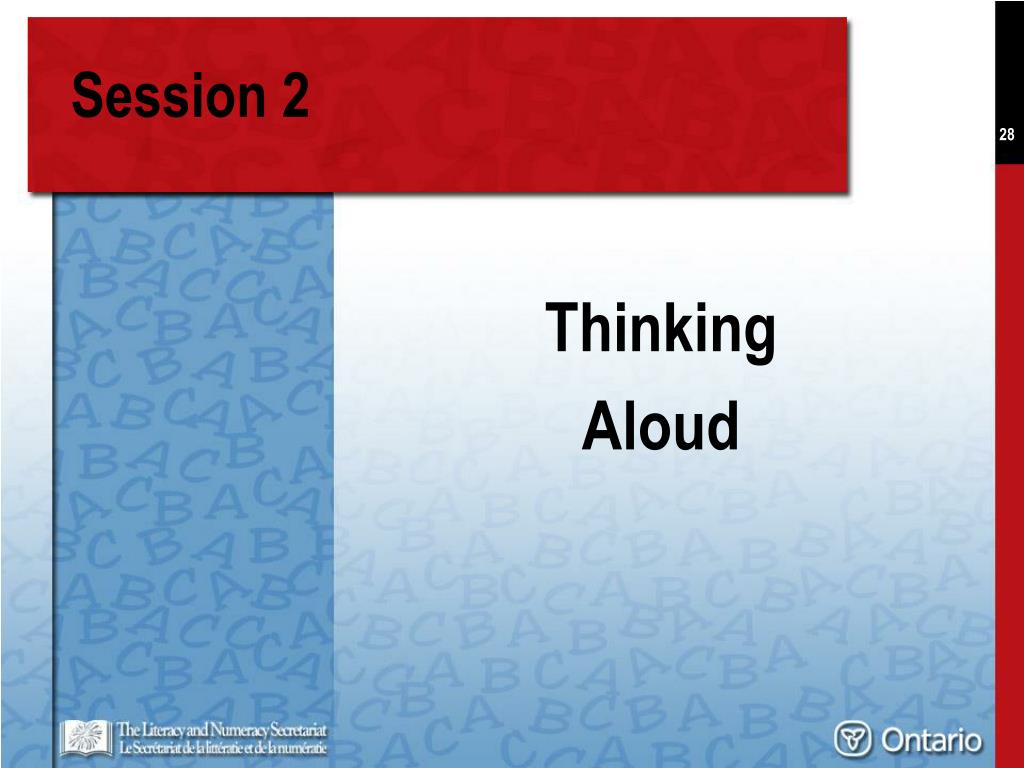 Session 2

28

Thinking Aloud

The Literacy and Numeracy Secretariat
Le Secrétariat de la littératie et de la numératie

Ontario